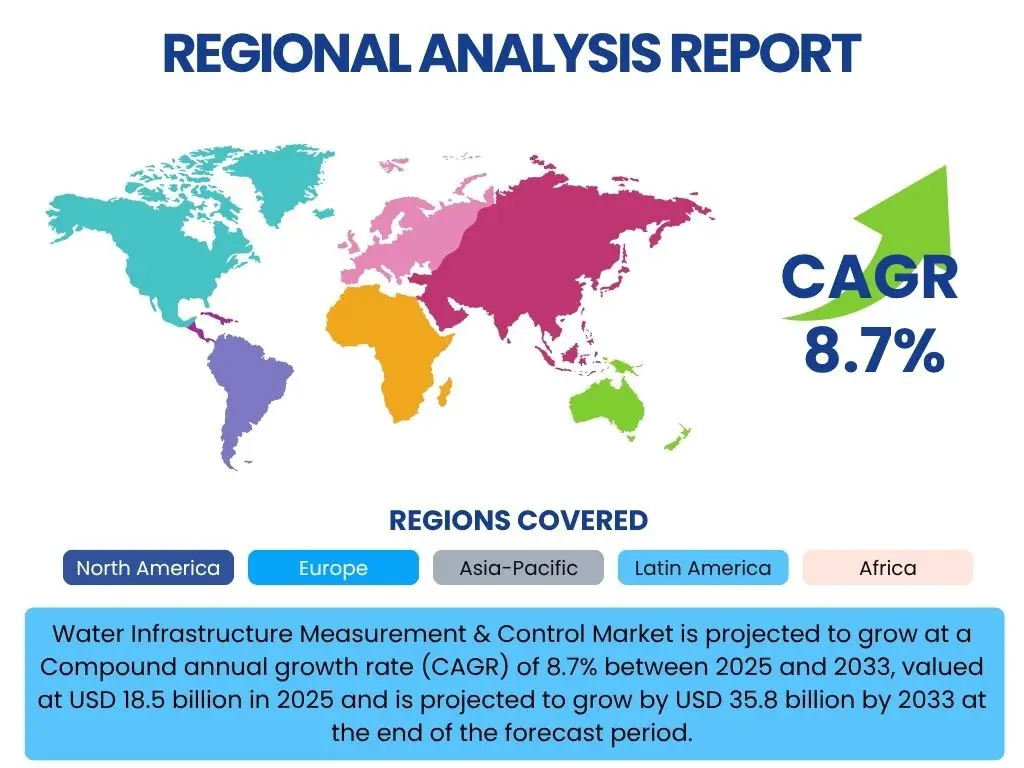 REGIONAL ANALYSIS REPORT

CAGR
8.7%

REGIONS COVERED

North America
Europe
Asia-Pacific
Latin America
Africa

Water Infrastructure Measurement & Control Market is projected to grow at a Compound annual growth rate (CAGR) of 8.7% between 2025 and 2033, valued at USD 18.5 billion in 2025 and is projected to grow by USD 35.8 billion by 2033 at the end of the forecast period.